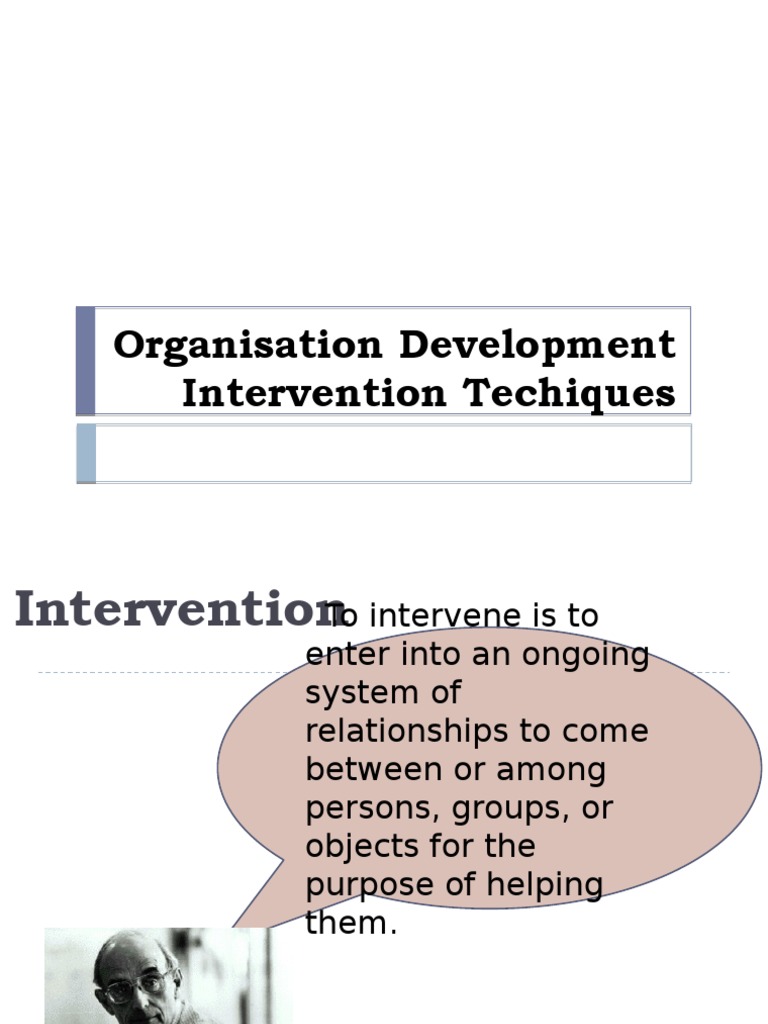 Organisation Development Intervention Techiques

Intervention

To intervene is to enter into an ongoing system of relationships to come between or among persons, groups, or objects for the purpose of helping them.